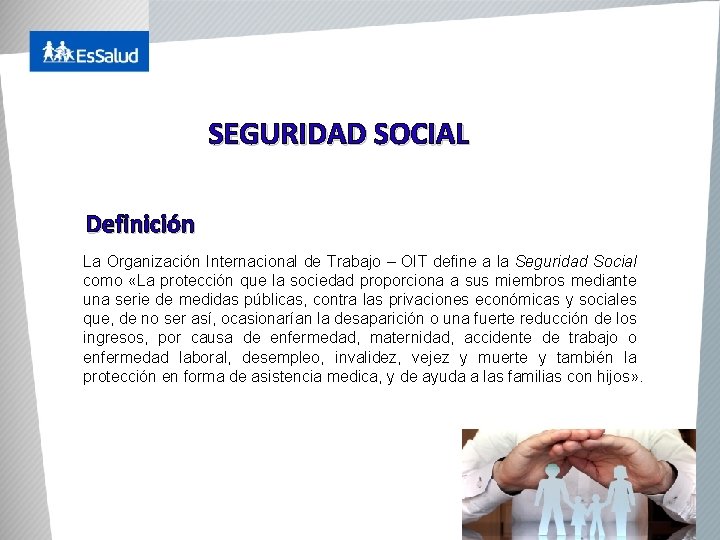 EsSalud

SEGURIDAD SOCIAL

Definición

La Organización Internacional de Trabajo – OIT define a la Seguridad Social como «La protección que la sociedad proporciona a sus miembros mediante una serie de medidas públicas, contra las privaciones económicas y sociales que, de no ser así, ocasionarían la desaparición o una fuerte reducción de los ingresos, por causa de enfermedad, maternidad, accidente de trabajo o enfermedad laboral, desempleo, invalidez, vejez y muerte y también la protección en forma de asistencia medica, y de ayuda a las familias con hijos».